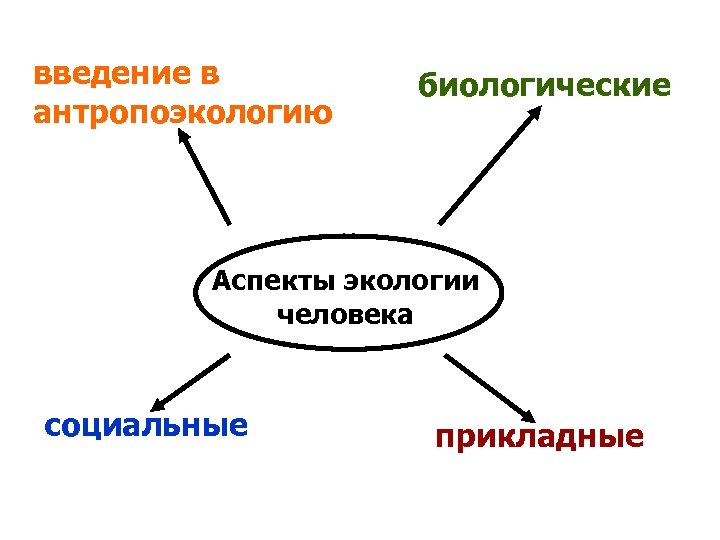 введение в антропоэкологию

биологические

Аспекты экологии человека

социальные

прикладные